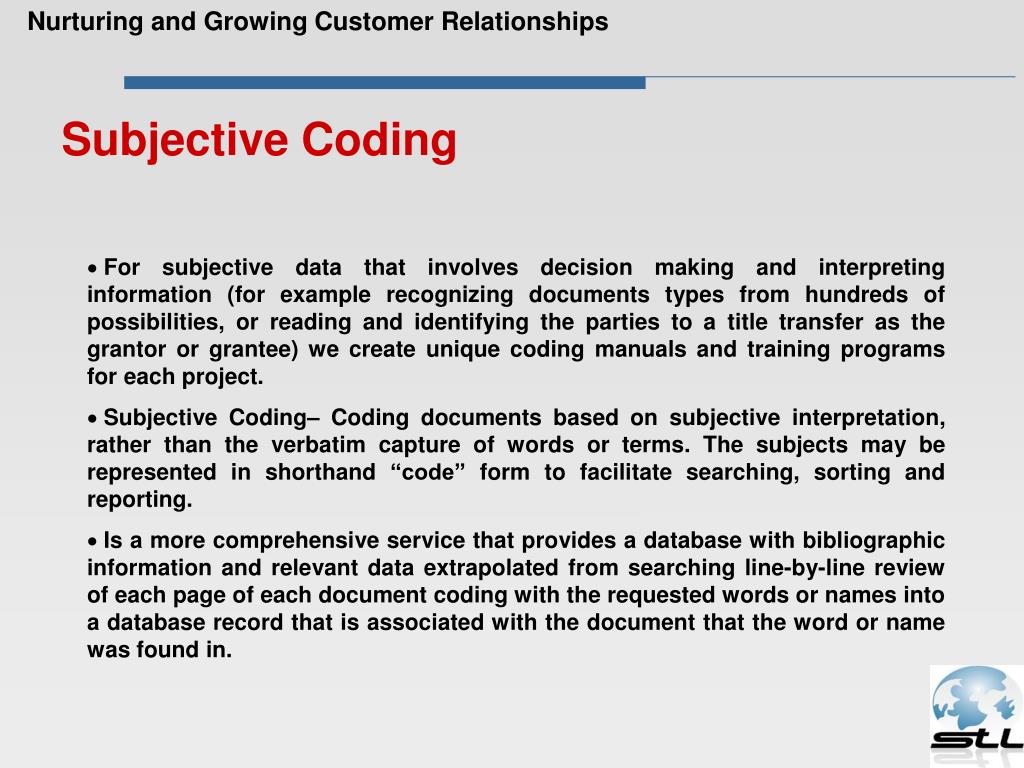 Nurturing and Growing Customer Relationships

Subjective Coding

• For subjective data that involves decision making and interpreting information (for example recognizing documents types from hundreds of possibilities, or reading and identifying the parties to a title transfer as the grantor or grantee) we create unique coding manuals and training programs for each project.

• Subjective Coding– Coding documents based on subjective interpretation, rather than the verbatim capture of words or terms. The subjects may be represented in shorthand “code” form to facilitate searching, sorting and reporting.

• Is a more comprehensive service that provides a database with bibliographic information and relevant data extrapolated from searching line-by-line review of each page of each document coding with the requested words or names into a database record that is associated with the document that the word or name was found in.

STL